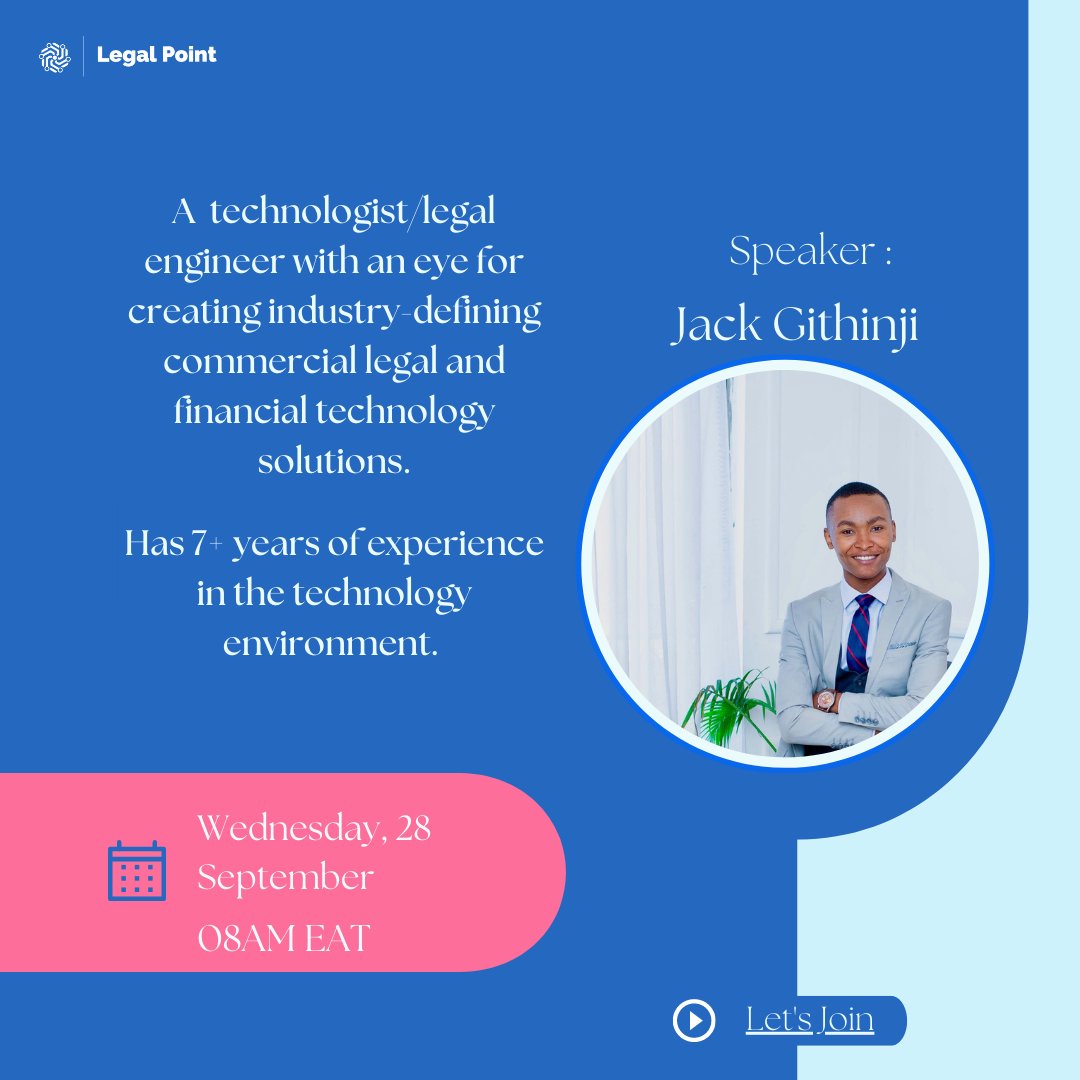 Legal Point

A technologist/legal engineer with an eye for creating industry-defining commercial legal and financial technology solutions.

Has 7+ years of experience in the technology environment.

Speaker :

Jack Githinji

Wednesday, 28 September

08AM EAT

Let's Join